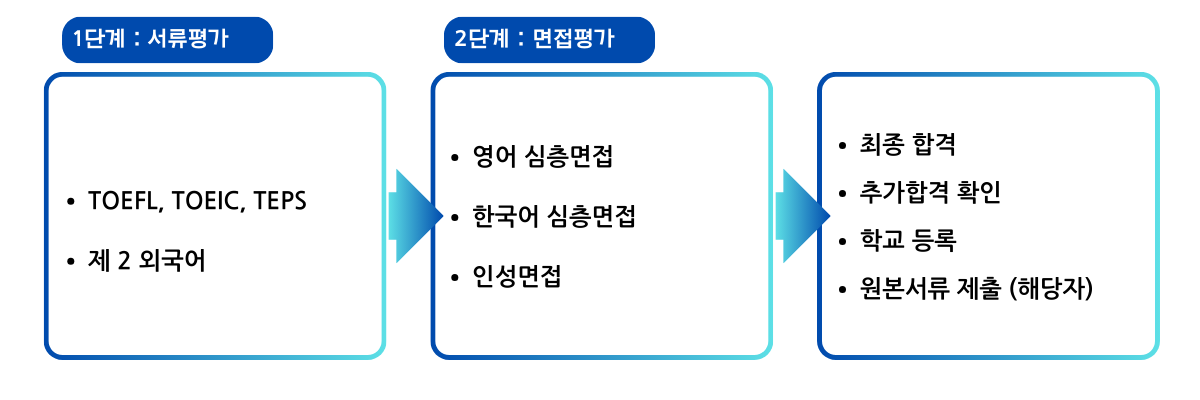 1단계 : 서류평가

• TOEFL, TOEIC, TEPS

• 제 2 외국어

2단계 : 면접평가

• 영어 심층면접

• 한국어 심층면접

• 인성면접

• 최종 합격

• 추가합격 확인

• 학교 등록

• 원본서류 제출 (해당자)